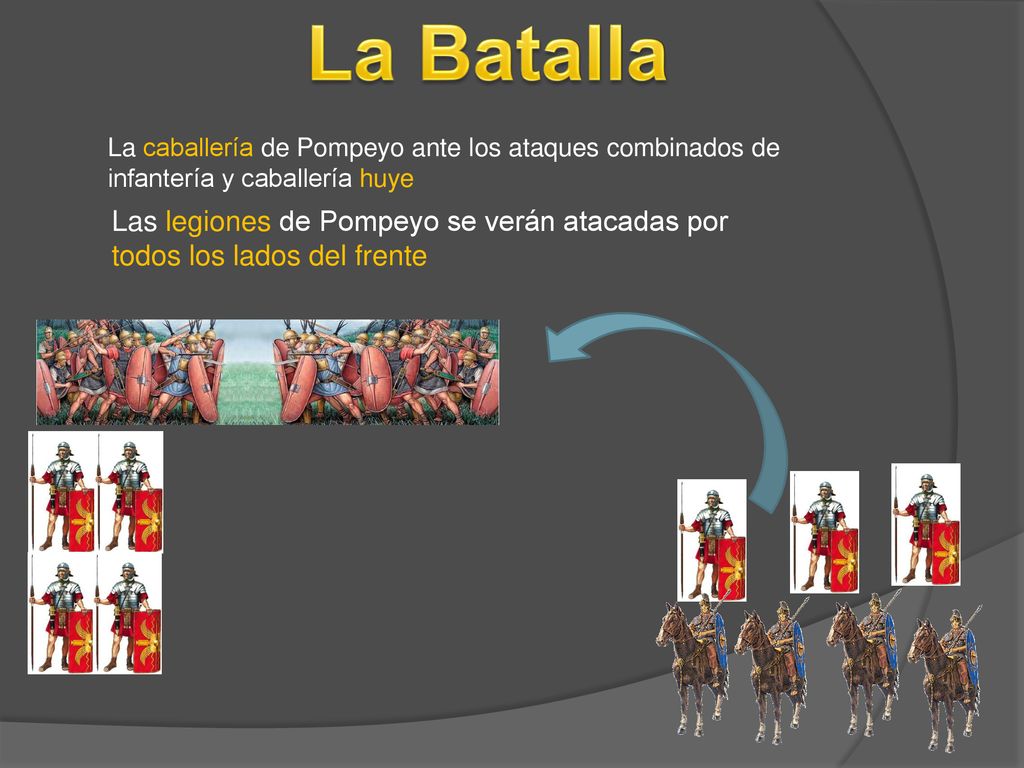 La Batalla

La caballería de Pompeyo ante los ataques combinados de infantería y caballería huye

Las legiones de Pompeyo se verán atacadas por todos los lados del frente